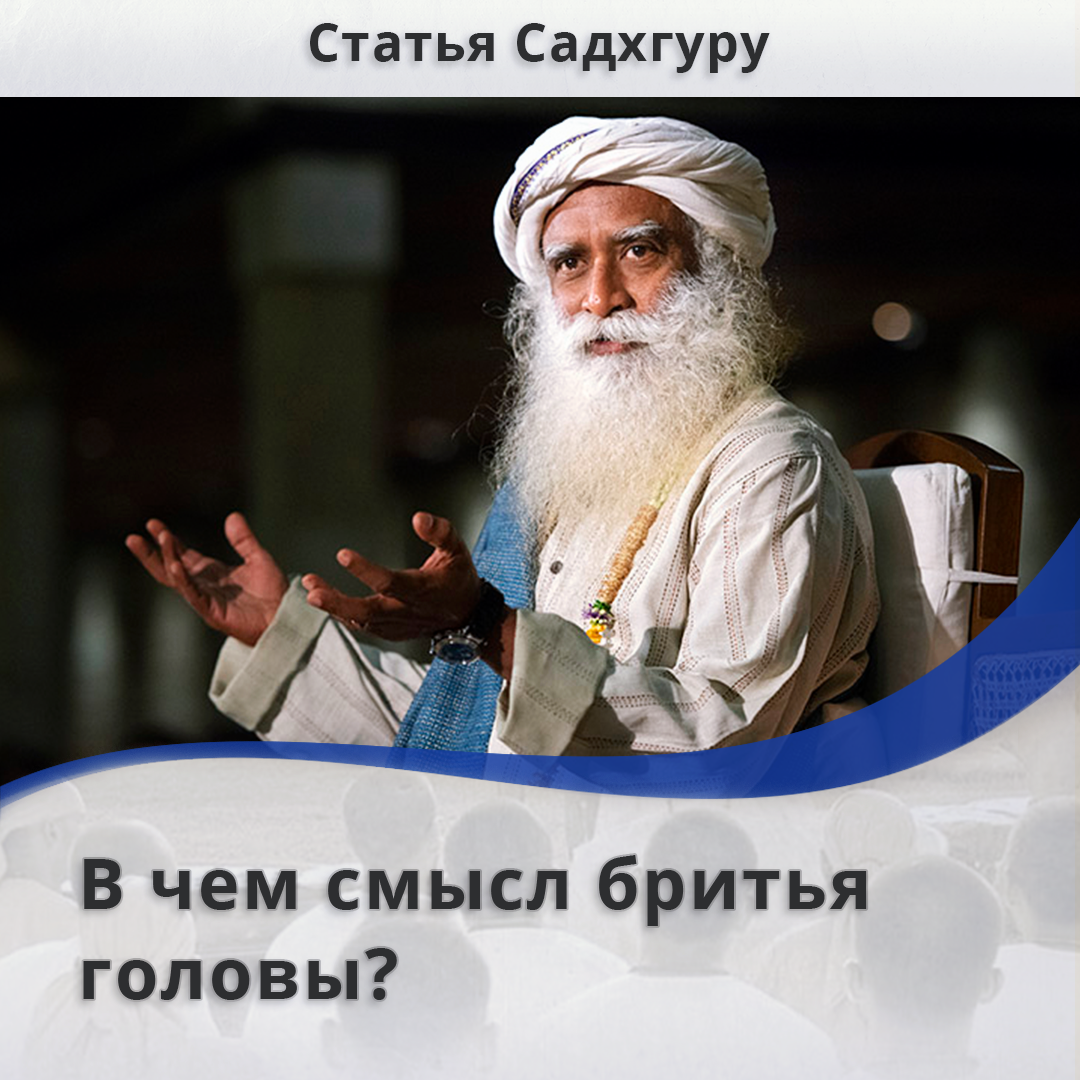 Статья Садхгуру

В чем смысл бритья головы?